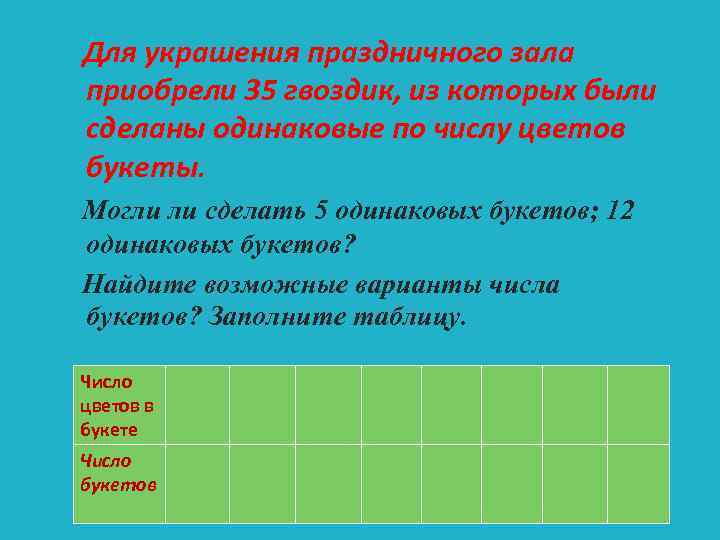 Для украшения праздничного зала приобрели 35 гвоздик, из которых были сделаны одинаковые по числу цветов букеты.

Могли ли сделать 5 одинаковых букетов; 12 одинаковых букетов?

Найдите возможные варианты числа букетов? Заполните таблицу.

| Число цветов в букете | | | | | | | | |
|---|---|---|---|---|---|---|---|---|
| Число букетов | | | | | | | | |